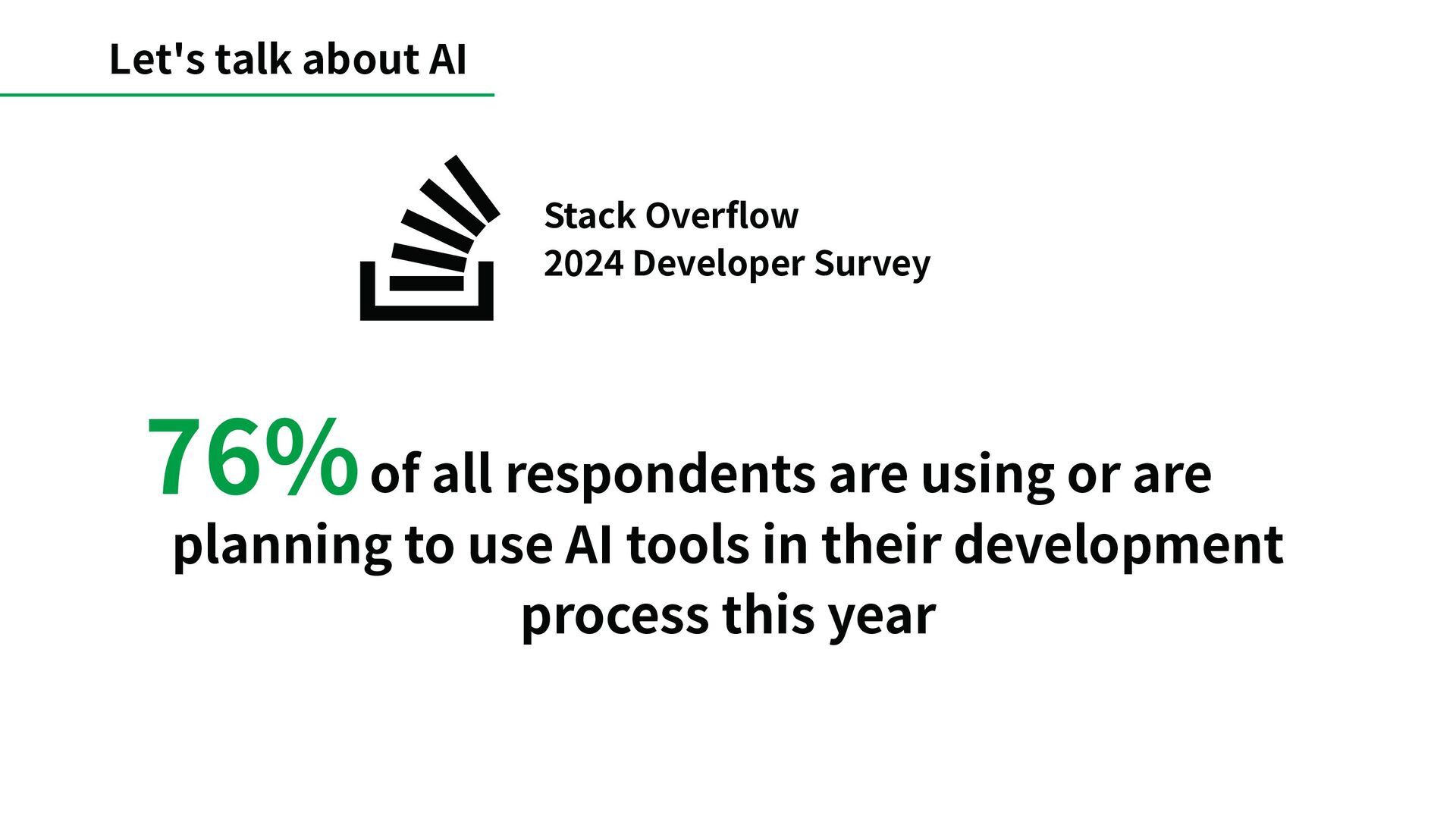 Let's talk about AI

Stack Overflow
2024 Developer Survey

76% of all respondents are using or are planning to use AI tools in their development process this year